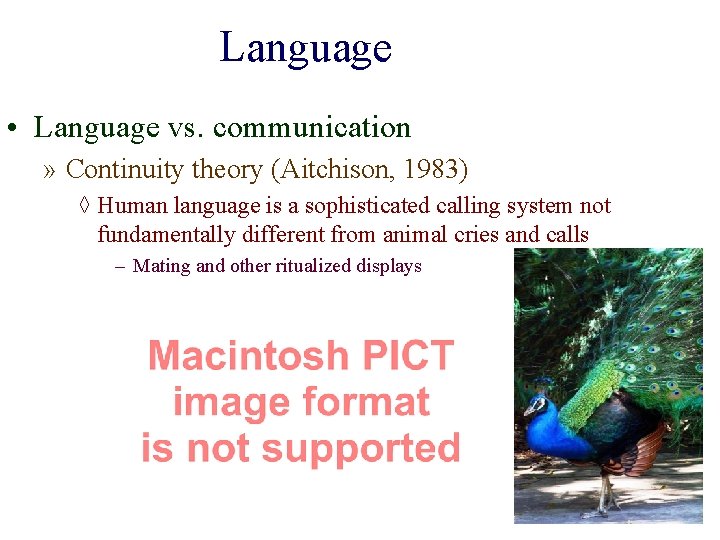 Language

• Language vs. communication

» Continuity theory (Aitchison, 1983)

◊ Human language is a sophisticated calling system not fundamentally different from animal cries and calls

– Mating and other ritualized displays

Macintosh PICT image format is not supported